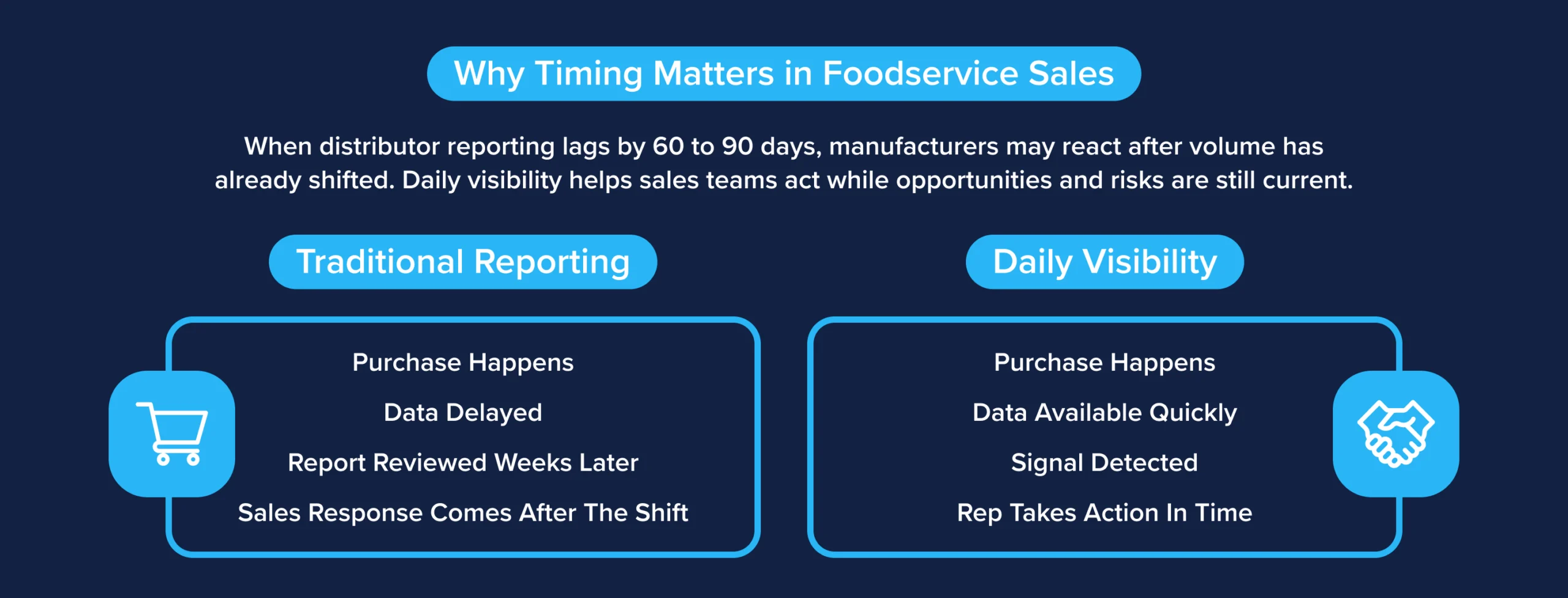 Why Timing Matters in Foodservice Sales

When distributor reporting lags by 60 to 90 days, manufacturers may react after volume has already shifted. Daily visibility helps sales teams act while opportunities and risks are still current.

Traditional Reporting

Purchase Happens

Data Delayed

Report Reviewed Weeks Later

Sales Response Comes After The Shift

Daily Visibility

Purchase Happens

Data Available Quickly

Signal Detected

Rep Takes Action In Time